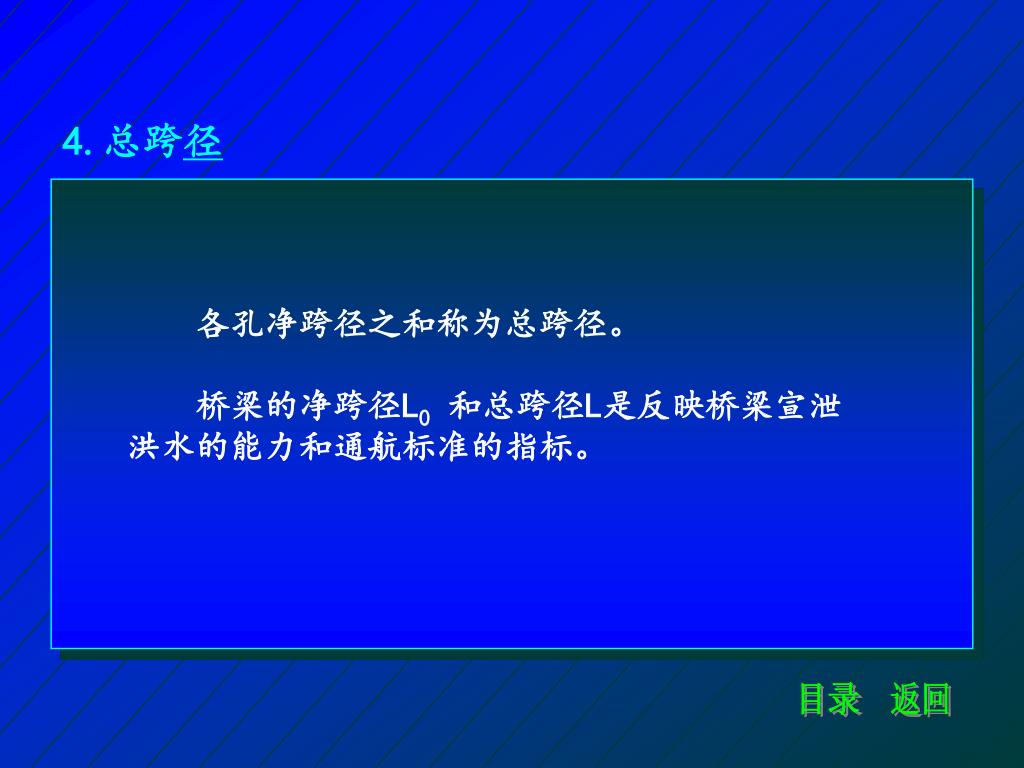 4. 总跨径

各孔净跨径之和称为总跨径。

桥梁的净跨径$L_0$ 和总跨径L是反映桥梁宣泄洪水的能力和通航标准的指标。

目录 返回